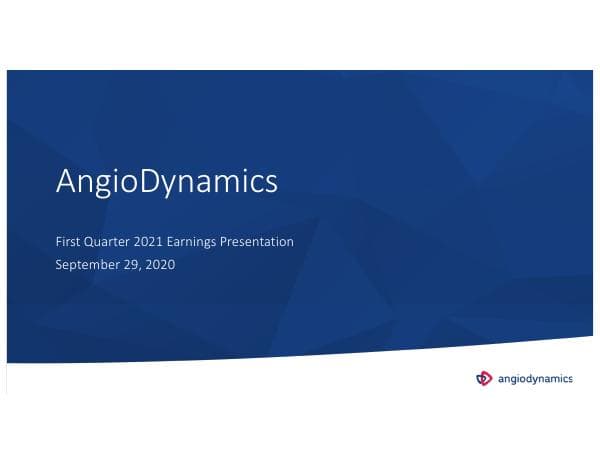 AngioDynamics

First Quarter 2021 Earnings Presentation
September 29, 2020

angiodynamics